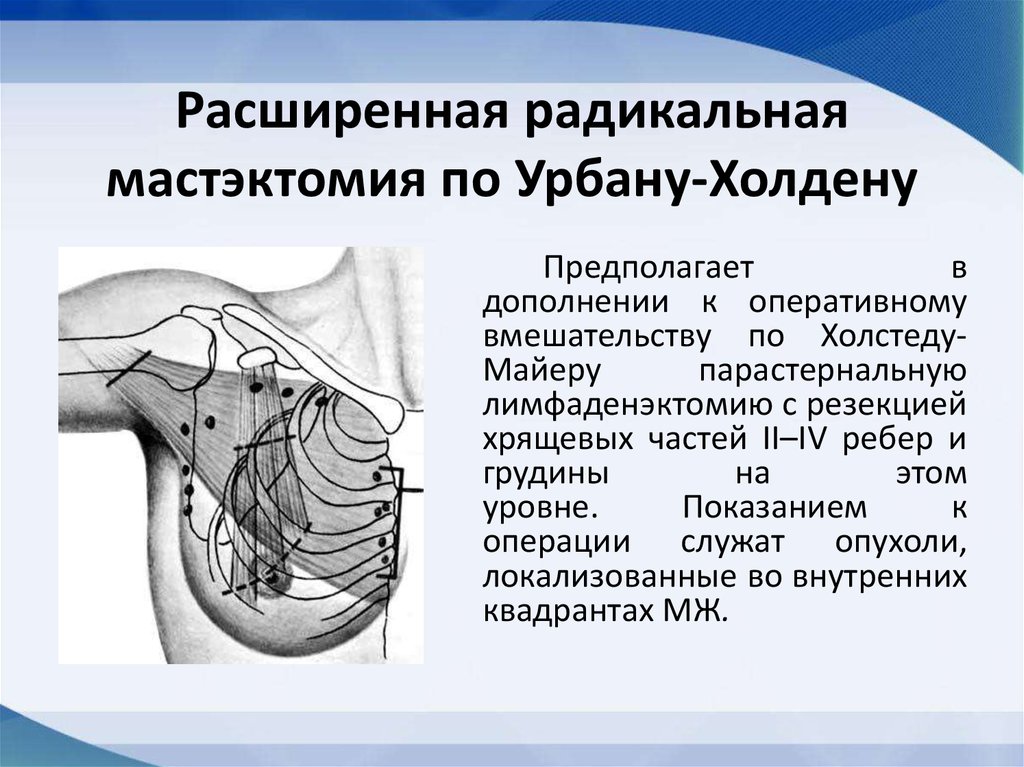 Расширенная радикальная мастэктомия по Урбану-Холдену

Предполагает в дополнении к оперативному вмешательству по Холстеду-Майеру парастернальную лимфаденэктомию с резекцией хрящевых частей II–IV ребер и грудины на этом уровне. Показанием к операции служат опухоли, локализованные во внутренних квадрантах МЖ.